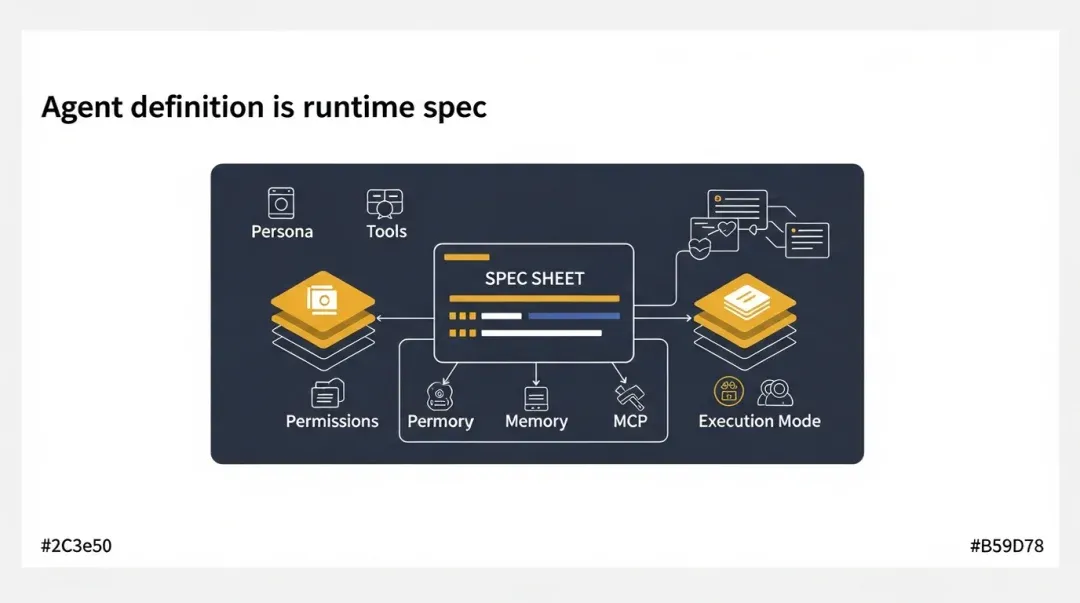 Agent definition is runtime spec

Persona

Tools

SPEC SHEET

Permissions

Permory

Memory

MCP

Execution Mode

#2C3e50

#B59D78